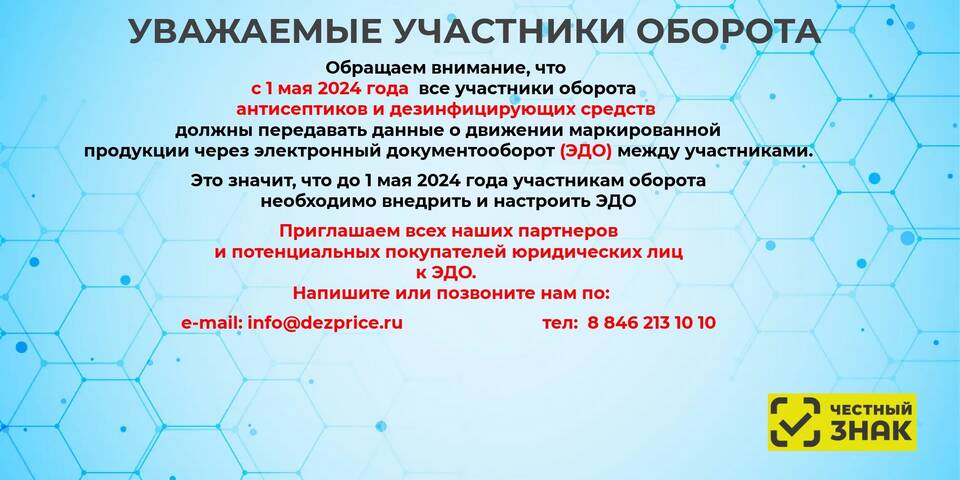 УВАЖАЕМЫЕ УЧАСТНИКИ ОБОРОТА

Обращаем внимание, что с 1 мая 2024 года все участники оборота антисептиков и дезинфицирующих средств должны передавать данные о движении маркированной продукции через электронный документооборот (ЭДО) между участниками.

Это значит, что до 1 мая 2024 года участникам оборота необходимо внедрить и настроить ЭДО

Приглашаем всех наших партнеров и потенциальных покупателей юридических лиц к ЭДО.
Напишите или позвоните нам по:

e-mail: info@dezprice.ru

тел: 8 846 213 10 10

ЧЕСТНЫЙ ЗНАК